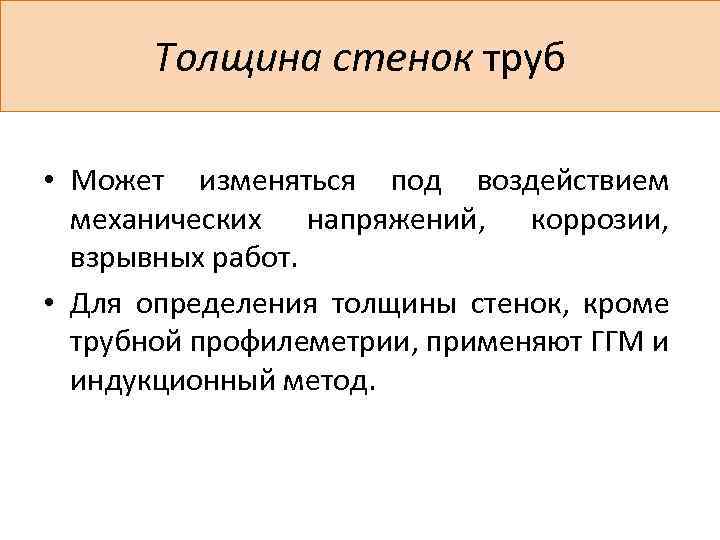 Толщина стенок труб

• Может изменяться под воздействием механических напряжений, коррозии, взрывных работ.

• Для определения толщины стенок, кроме трубной профилеметрии, применяют ГГМ и индукционный метод.